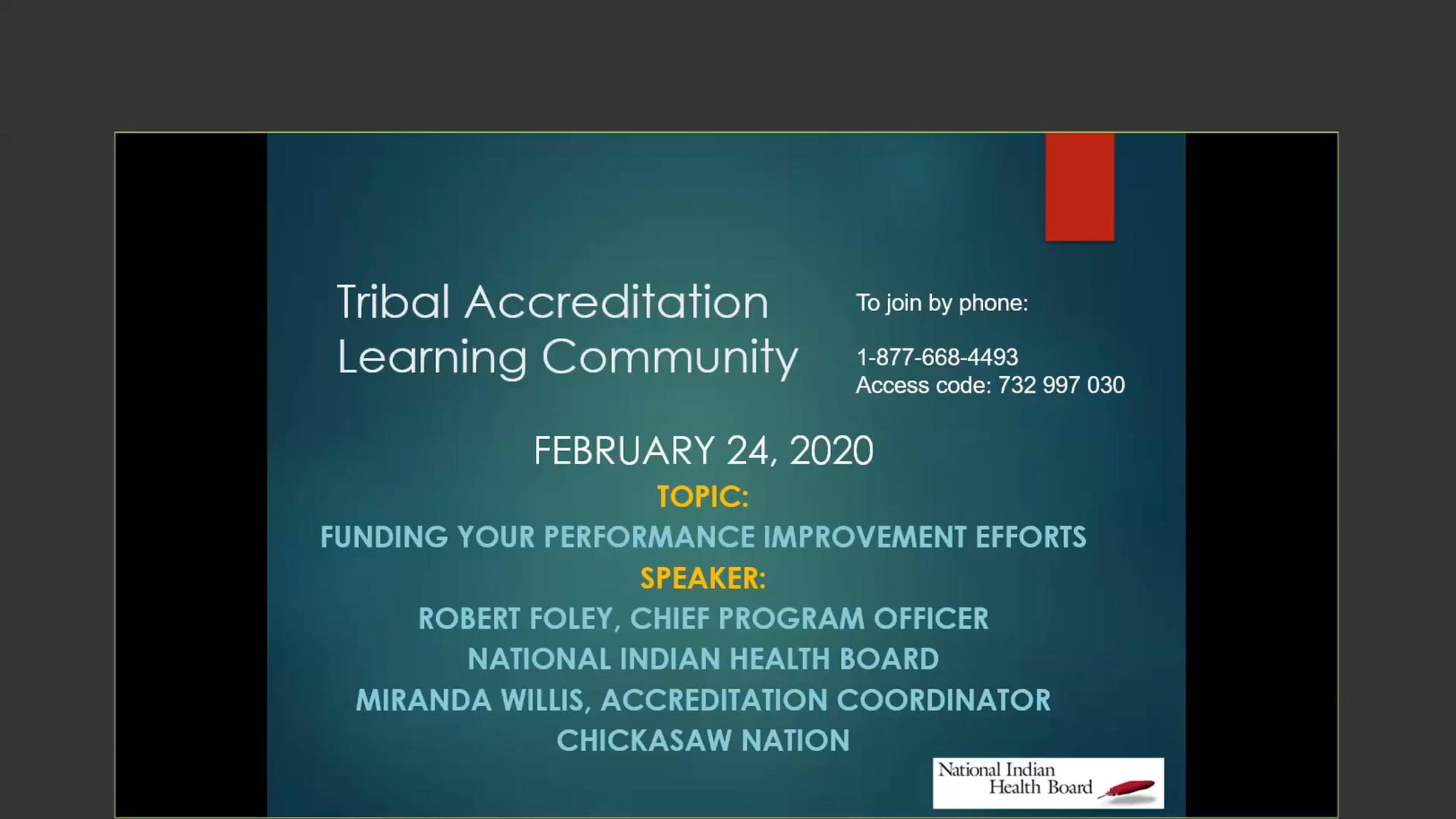 Tribal Accreditation Learning Community

To join by phone:

1-877-668-4493
Access code: 732 997 030

FEBRUARY 24, 2020

TOPIC:

FUNDING YOUR PERFORMANCE IMPROVEMENT EFFORTS

SPEAKER:

ROBERT FOLEY, CHIEF PROGRAM OFFICER
NATIONAL INDIAN HEALTH BOARD
MIRANDA WILLIS, ACCREDITATION COORDINATOR
CHICKASAW NATION

National Indian
Health Board